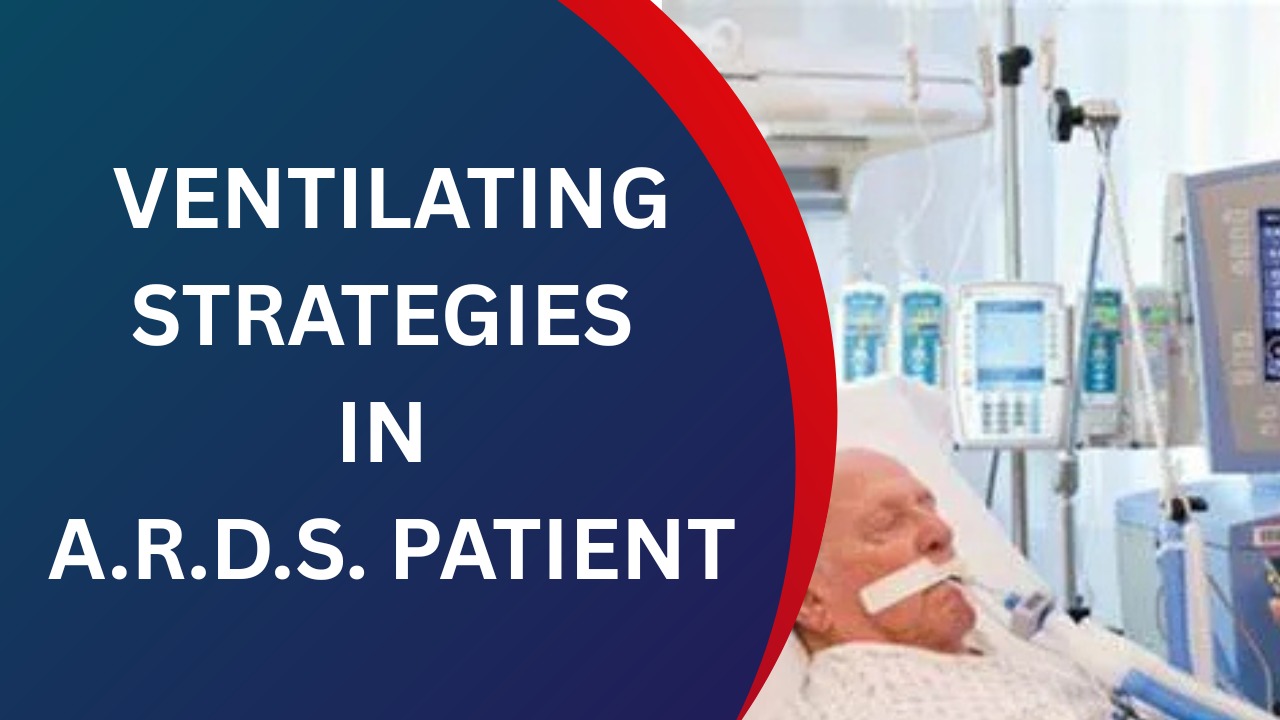 VENTILATING STRATEGIES IN A.R.D.S. PATIENT